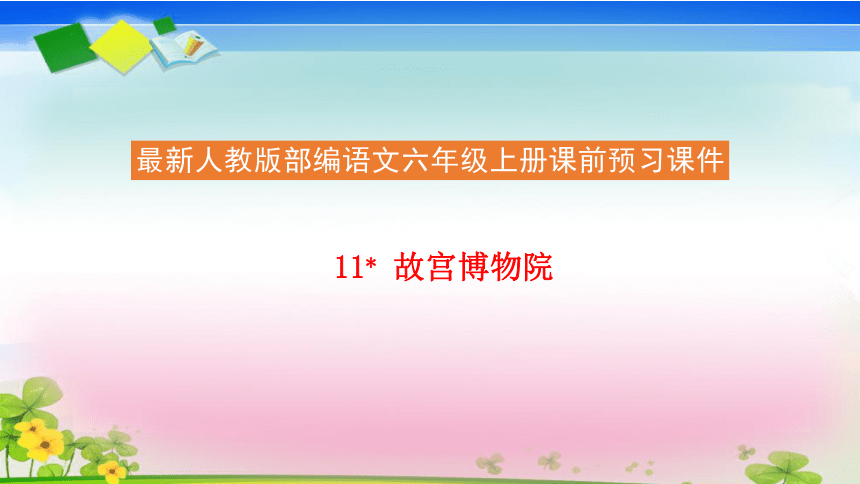 最新人教版部编语文六年级上册课前预习课件

11* 故宫博物院